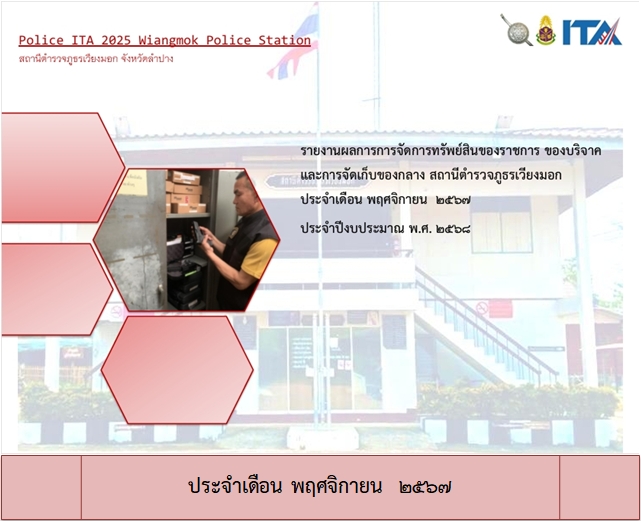 Police ITA 2025 Wiangmok Police Station
สถานีตำรวจภูธรเวียงมอก จังหวัดลำปาง

ITA

รายงานผลการการจัดการทรัพย์สินของราชการ ของบริจาค และการจัดเก็บของกลาง สถานีตำรวจภูธรเวียงมอก
ประจำเดือน พฤศจิกายน ๒๕๖๗
ประจำปีงบประมาณ พ.ศ. ๒๕๖๘

ประจำเดือน พฤศจิกายน ๒๕๖๗